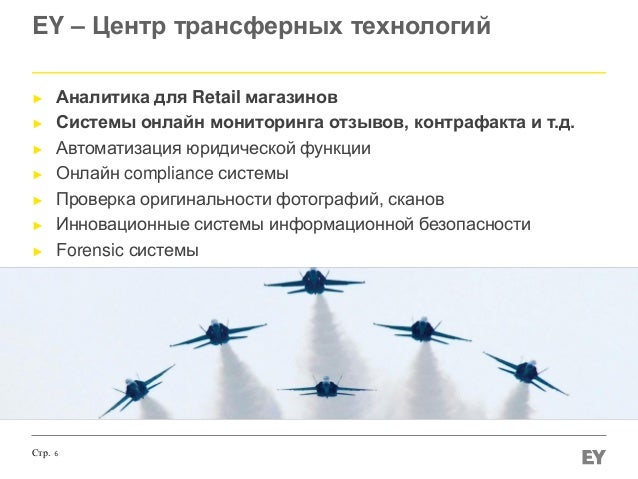 EY – Центр трансферных технологий

► Аналитика для Retail магазинов
► Системы онлайн мониторинга отзывов, контрафакта и т.д.
► Автоматизация юридической функции
► Онлайн compliance системы
► Проверка оригинальности фотографий, сканов
► Инновационные системы информационной безопасности
► Forensic системы

Стр. 6

EY